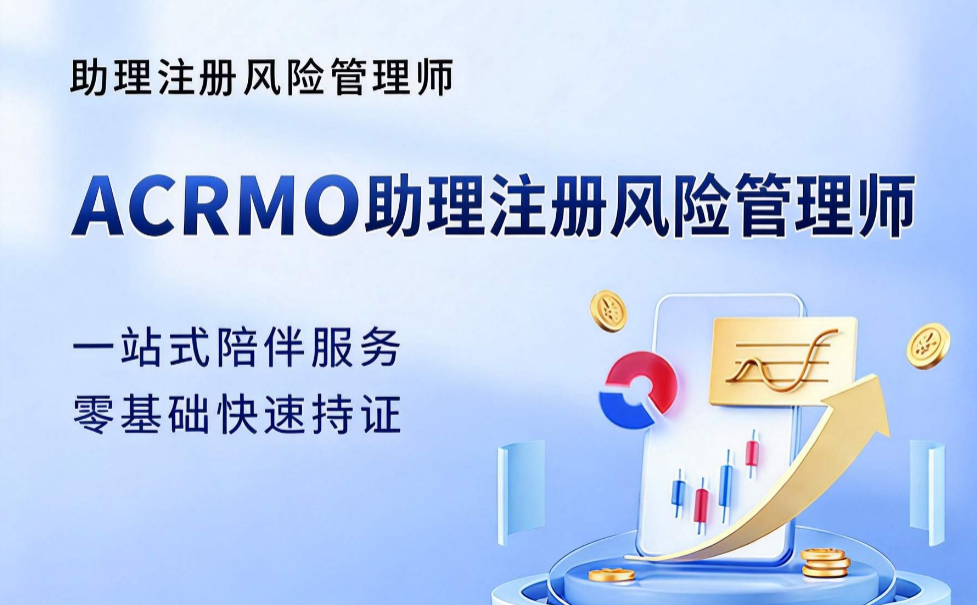 助理注册风险管理师

ACRMO助理注册风险管理师

一站式陪伴服务
零基础快速持证